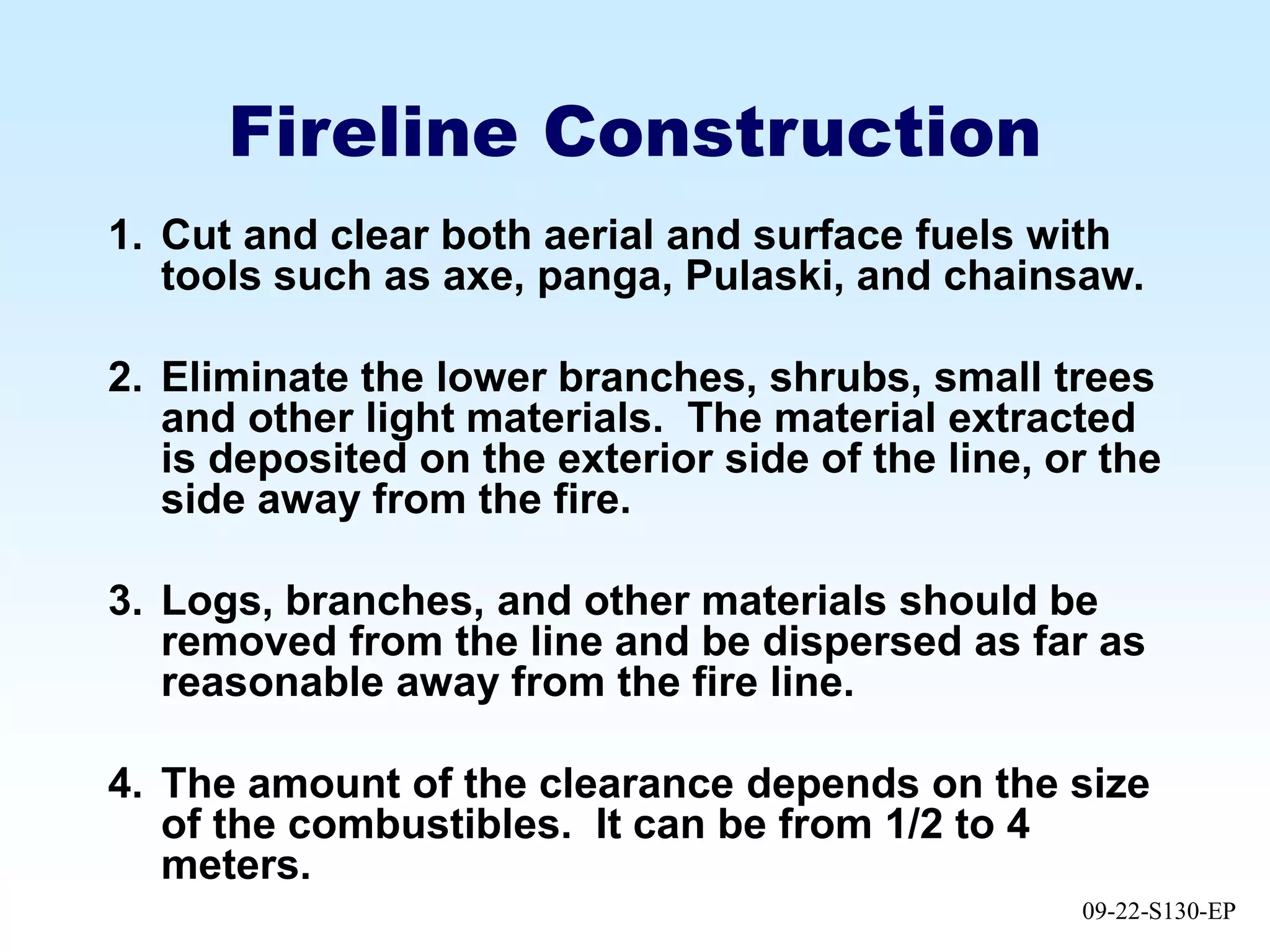 Fireline Construction

1. Cut and clear both aerial and surface fuels with tools such as axe, panga, Pulaski, and chainsaw.

2. Eliminate the lower branches, shrubs, small trees and other light materials.  The material extracted is deposited on the exterior side of the line, or the side away from the fire.

3. Logs, branches, and other materials should be removed from the line and be dispersed as far as reasonable away from the fire line.

4. The amount of the clearance depends on the size of the combustibles.  It can be from 1/2 to 4 meters.

09-22-S130-EP